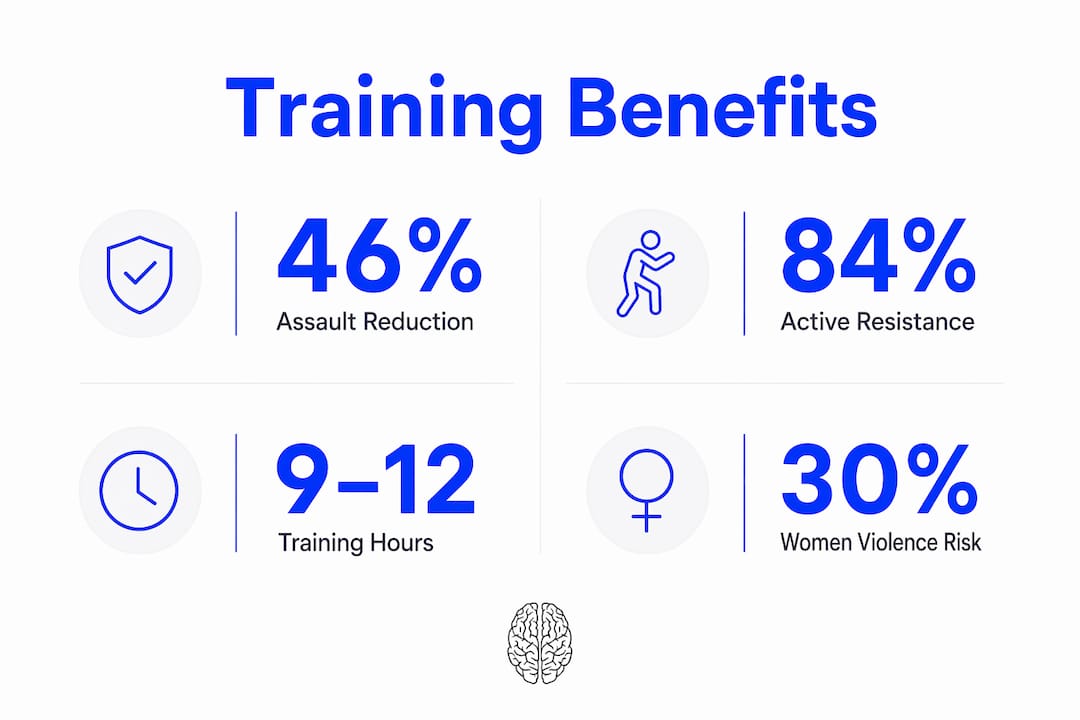 Training Benefits

46%
Assault Reduction

84%
Active Resistance

9–12
Training Hours

30%
Women Violence Risk